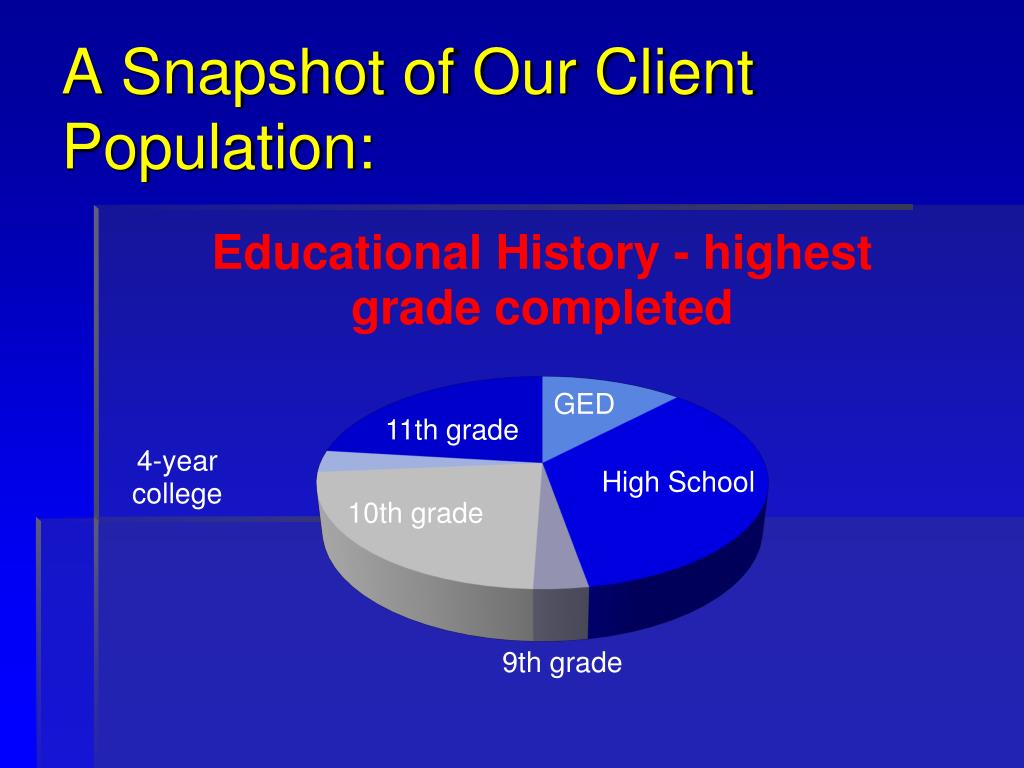 A Snapshot of Our Client Population:

Educational History - highest grade completed

GED

11th grade

4-year college

High School

10th grade

9th grade